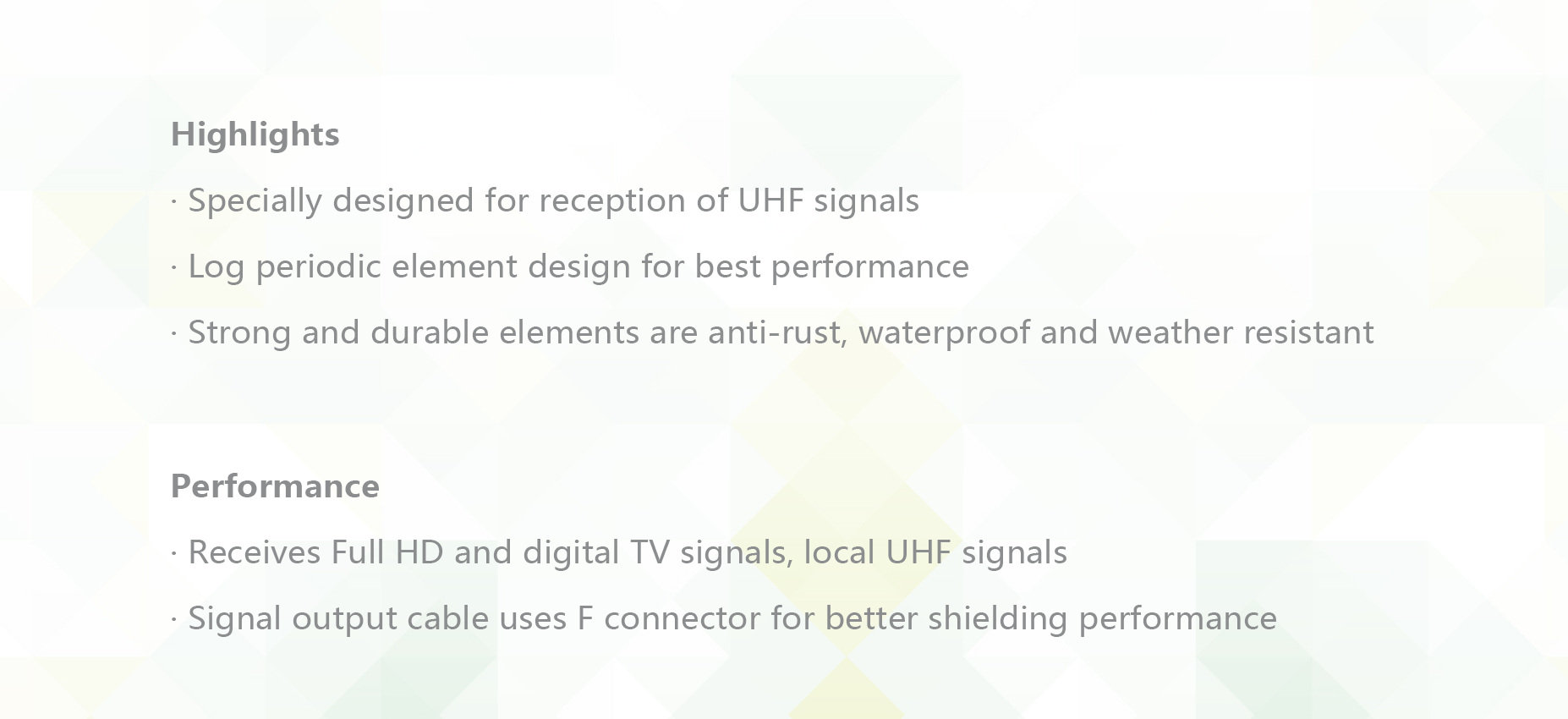 Highlights

· Specially designed for reception of UHF signals

· Log periodic element design for best performance

· Strong and durable elements are anti-rust, waterproof and weather resistant

Performance

· Receives Full HD and digital TV signals, local UHF signals

· Signal output cable uses F connector for better shielding performance